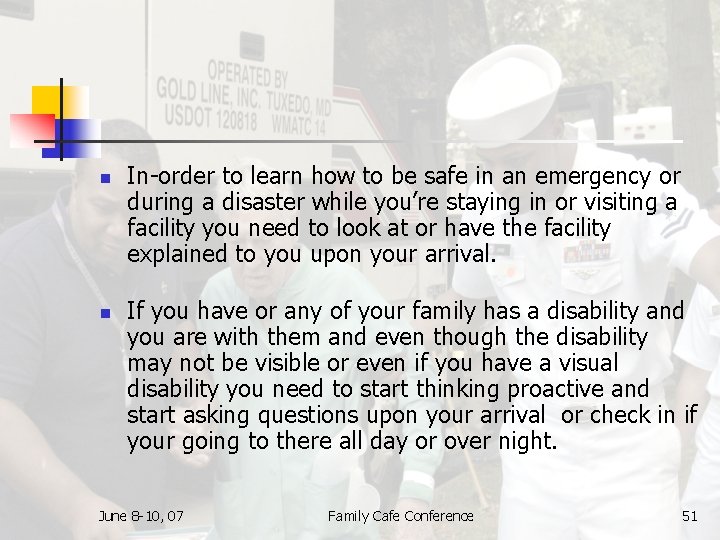 OPERATED BY
GOLD LINE, INC. TUXEDO, MD
USDOT 120818 WMATC 14

- In-order to learn how to be safe in an emergency or during a disaster while you're staying in or visiting a facility you need to look at or have the facility explained to you upon your arrival.

- If you have or any of your family has a disability and you are with them and even though the disability may not be visible or even if you have a visual disability you need to start thinking proactive and start asking questions upon your arrival or check in if your going to there all day or over night.

June 8-10, 07 Family Cafe Conference 51